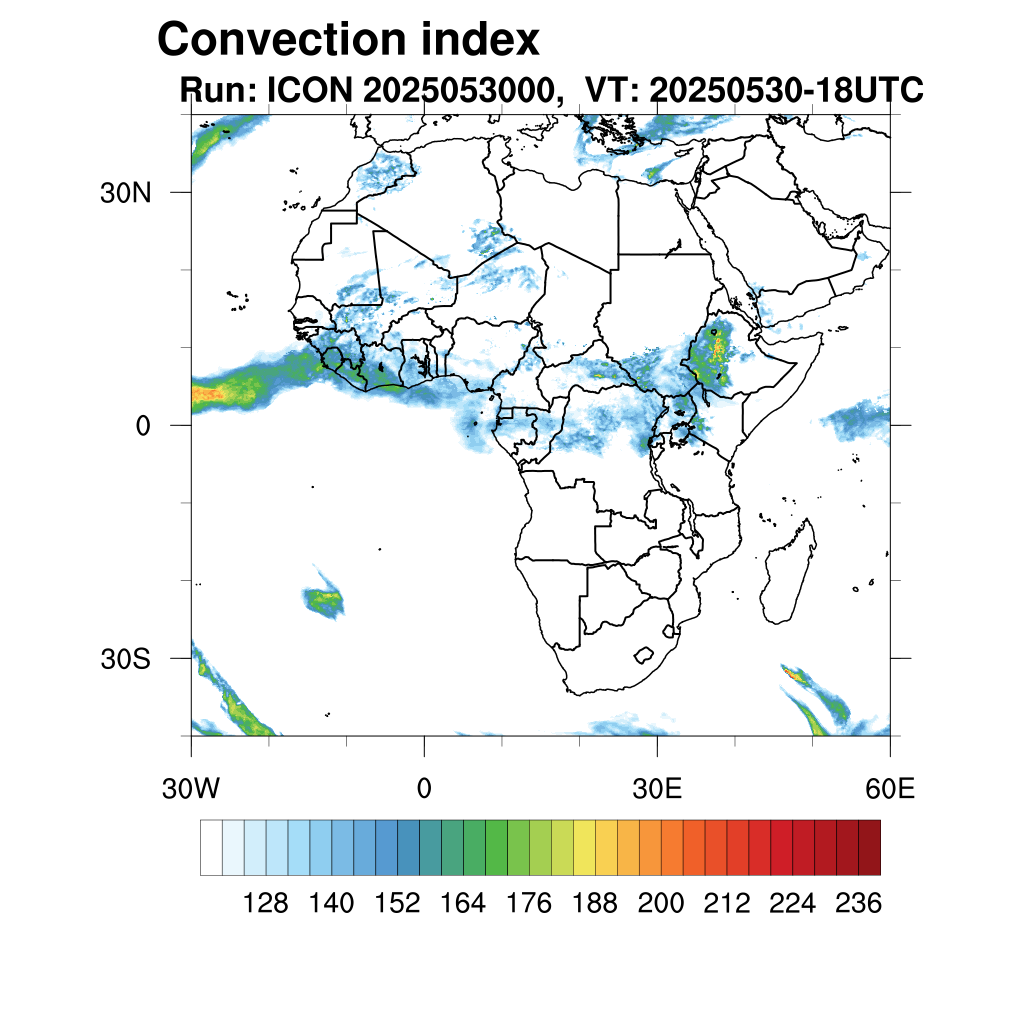 Convection index
Run: ICON 2025053000, VT: 20250530-18UTC

30N
0
30S

30W
0
30E
60E

128 140 152 164 176 188 200 212 224 236